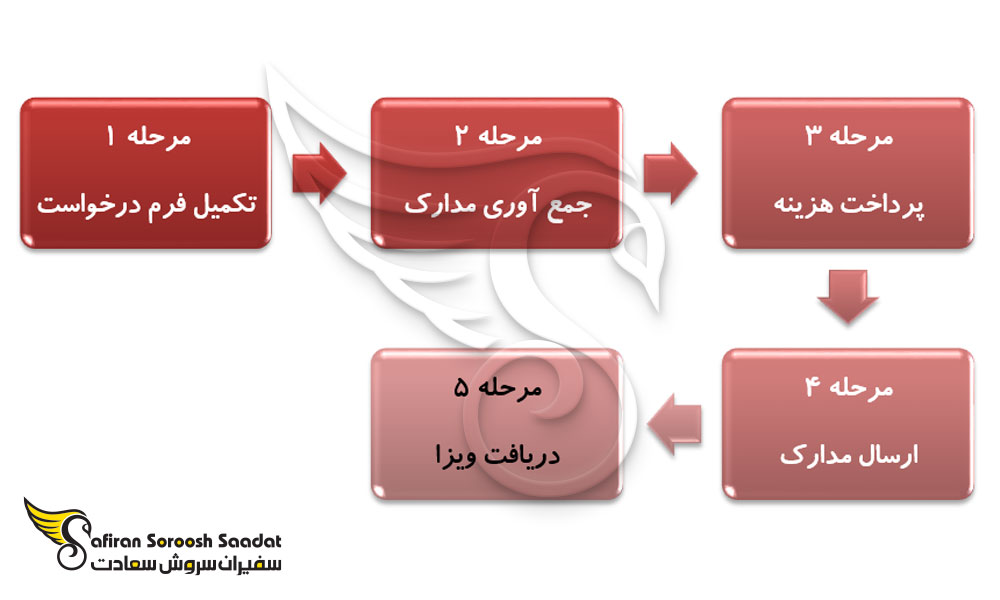 مرحله ۱
تکمیل فرم درخواست

مرحله ۲
جمع آوری مدارک

مرحله ۳
پرداخت هزینه

مرحله ۴
ارسال مدارک

مرحله ۵
دریافت ویزا

Safiran Soroosh Saadat
سفیران سروش سعادت